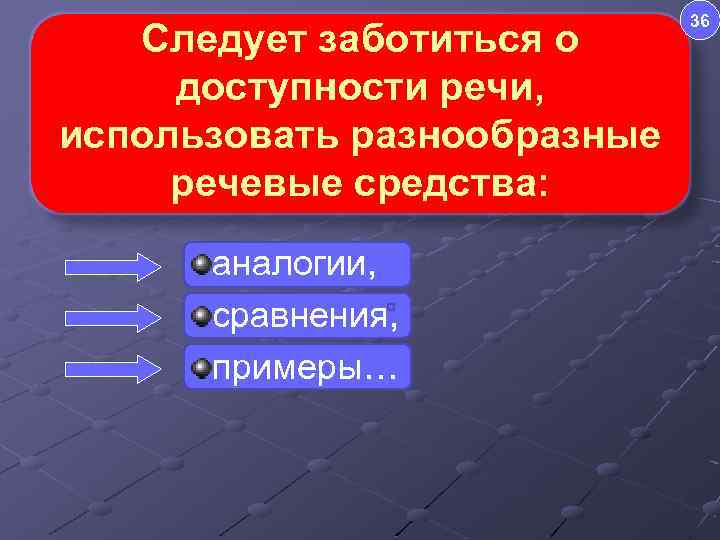 36

Следует заботиться о доступности речи, использовать разнообразные речевые средства:

аналогии,

сравнения,

примеры…